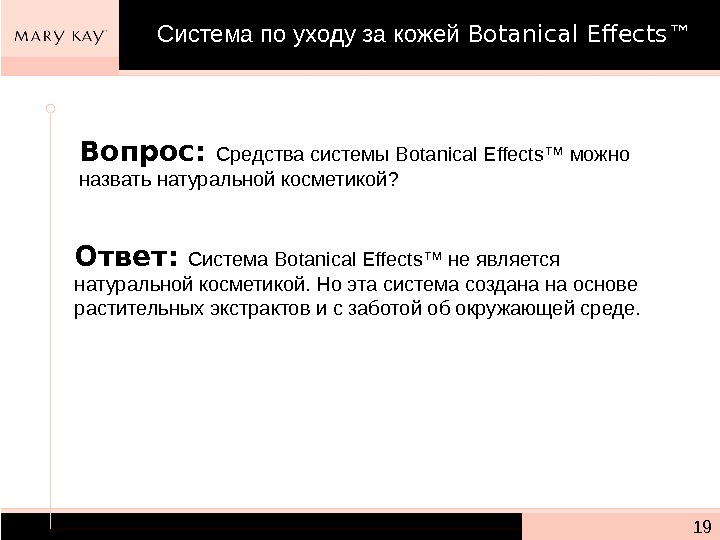 MARY KAY

Система по уходу за кожей Botanical Effects™

Вопрос: Средства системы Botanical Effects™ можно назвать натуральной косметикой?

Ответ: Система Botanical Effects™ не является натуральной косметикой. Но эта система создана на основе растительных экстрактов и с заботой об окружающей среде.

19